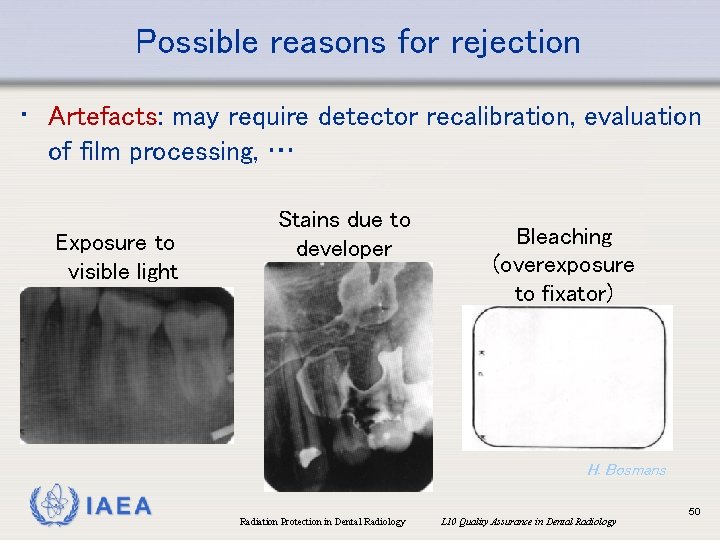 Possible reasons for rejection

• Artefacts: may require detector recalibration, evaluation of film processing, …

Exposure to visible light

Stains due to developer

Bleaching (overexposure to fixator)

H. Bosmans

IAEA

Radiation Protection in Dental Radiology

L10 Quality Assurance in Dental Radiology

50